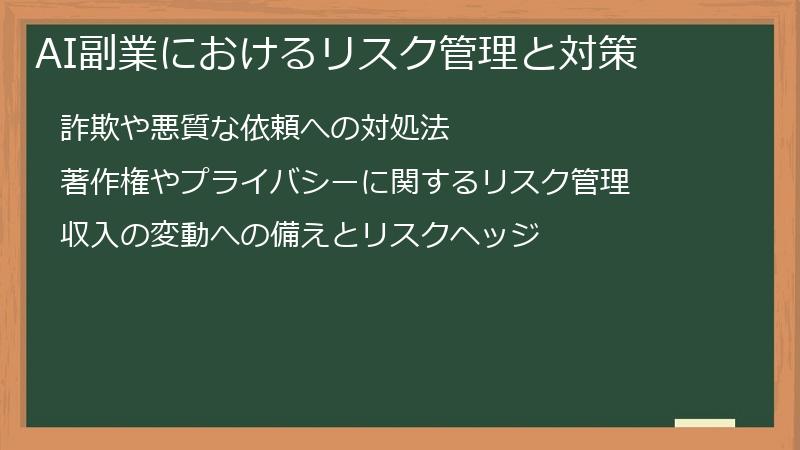 AI副業におけるリスク管理と対策

詐欺や悪質な依頼への対処法

著作権やプライバシーに関するリスク管理

収入の変動への備えとリスクヘッジ